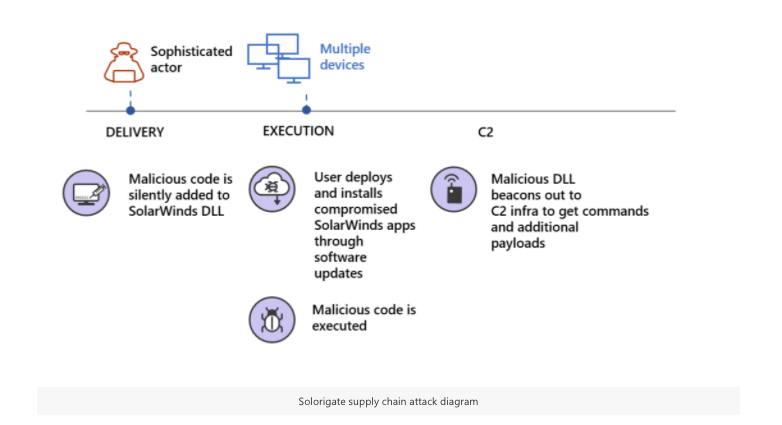 Sophisticated actor

Multiple devices

DELIVERY

EXECUTION

C2

Malicious code is silently added to SolarWinds DLL

User deploys and installs compromised SolarWinds apps through software updates

Malicious code is executed

Malicious DLL beacons out to C2 infra to get commands and additional payloads

Solorigate supply chain attack diagram